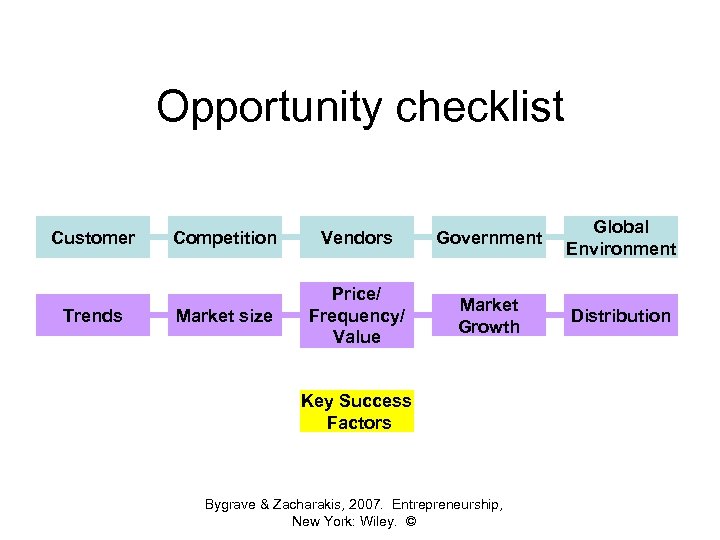 Opportunity checklist

Customer

Competition

Vendors

Government

Global Environment

Trends

Market size

Price/ Frequency/ Value

Market Growth

Distribution

Key Success Factors

Bygrave & Zacharakis, 2007. Entrepreneurship, New York: Wiley. ©